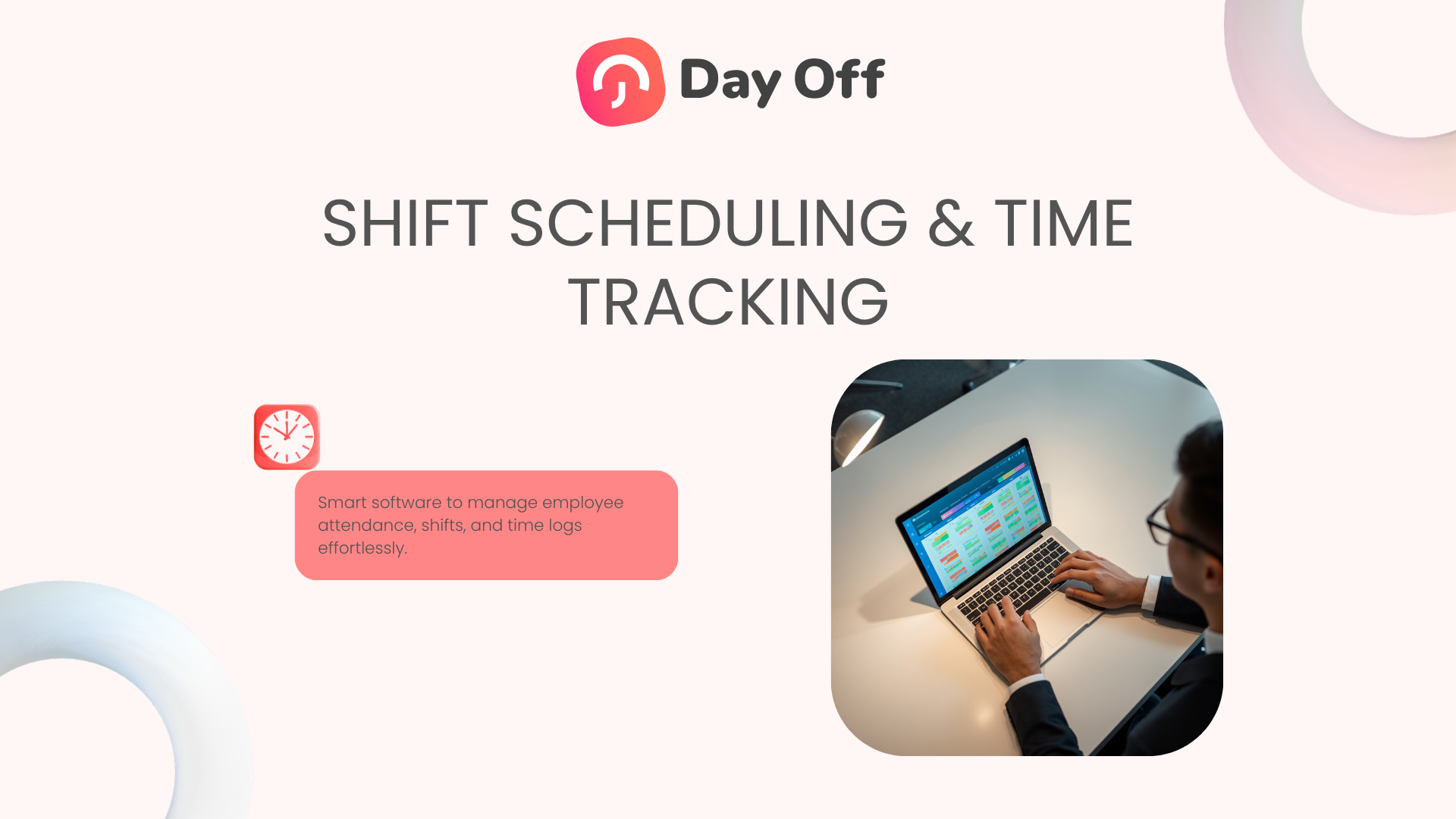 Day Off

SHIFT SCHEDULING & TIME TRACKING

Smart software to manage employee attendance, shifts, and time logs effortlessly.